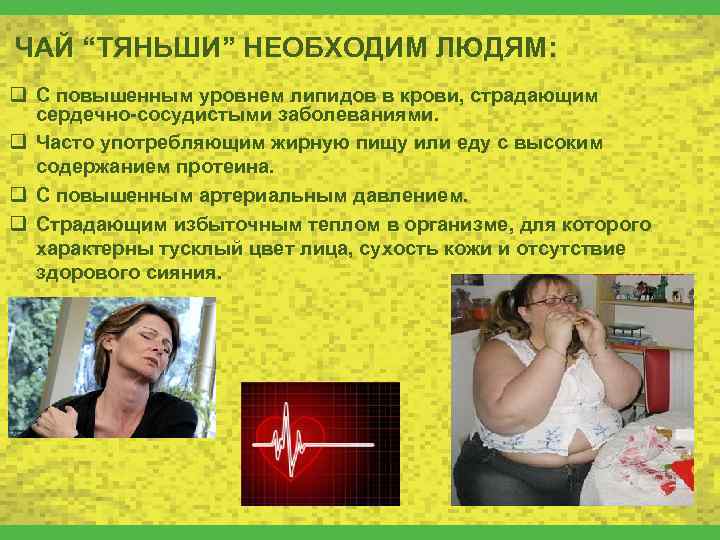 ЧАЙ “ТЯНЬШИ” НЕОБХОДИМ ЛЮДЯМ:

❑ С повышенным уровнем липидов в крови, страдающим сердечно-сосудистыми заболеваниями.

❑ Часто употребляющим жирную пищу или еду с высоким содержанием протеина.

❑ С повышенным артериальным давлением.

❑ Страдающим избыточным теплом в организме, для которого характерны тусклый цвет лица, сухость кожи и отсутствие здорового сияния.